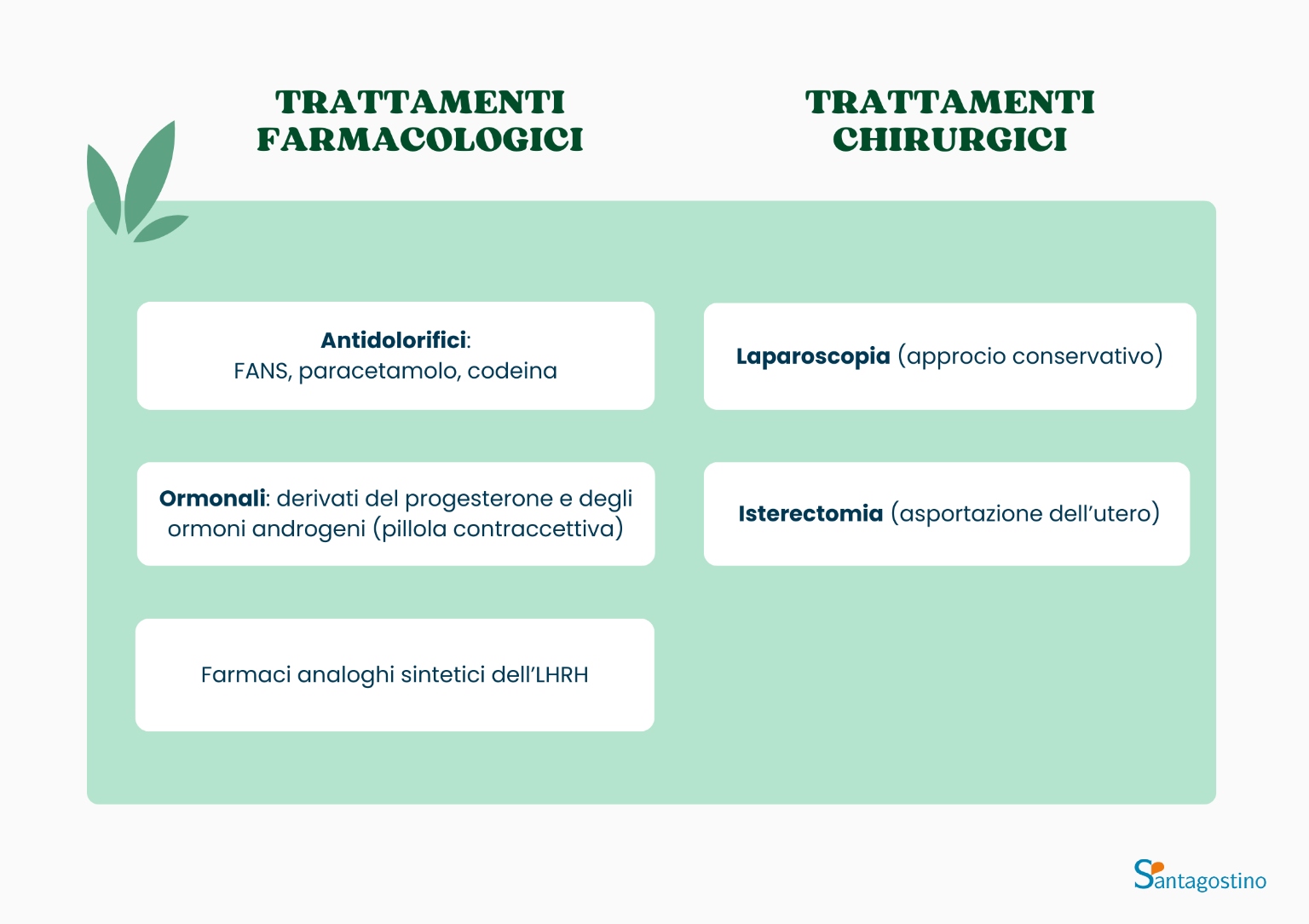 TRATTAMENTI FARMACOLOGICI

Antidolorifici:
FANS, paracetamolo, codeina

Ormonali: derivati del progesterone e degli ormoni androgeni (pillola contraccettiva)

Farmaci analoghi sintetici dell'LHRH

TRATTAMENTI CHIRURGICI

Laparoscopia (approcio conservativo)

Isterectomia (asportazione dell'utero)

Santagostino